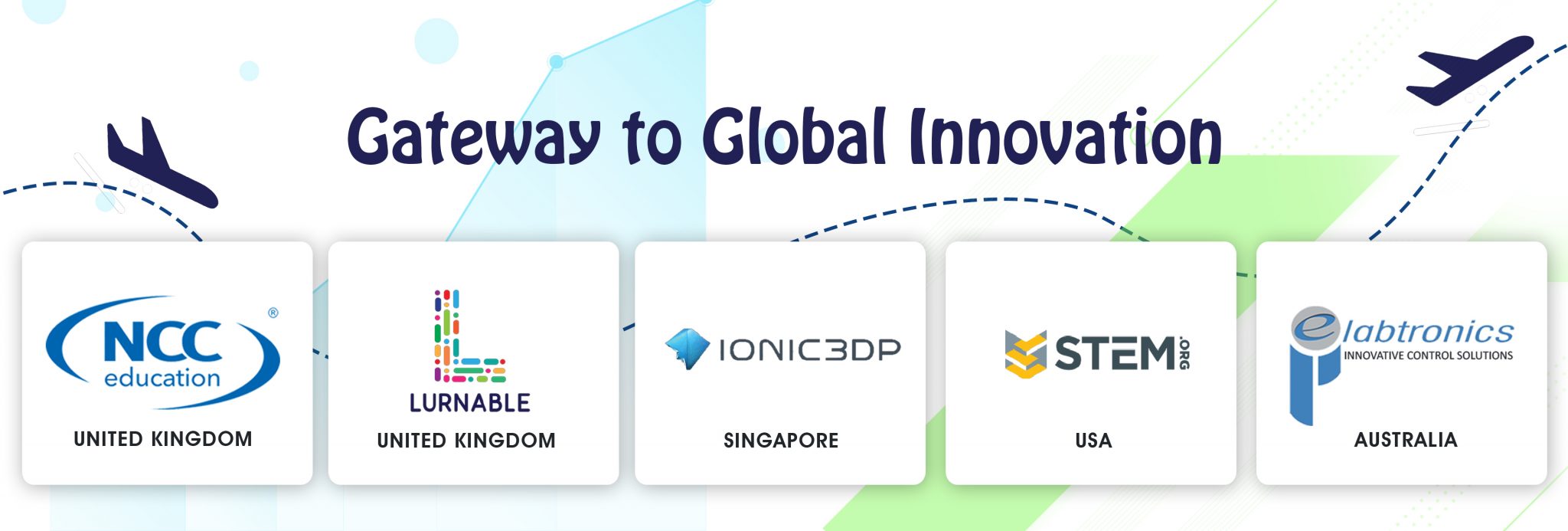 Gateway to Global Innovation

NCC education ®

UNITED KINGDOM

LURNABLE

UNITED KINGDOM

IONIC3DP

SINGAPORE

STEM.ORG

USA

elabtronics
INNOVATIVE CONTROL SOLUTIONS

AUSTRALIA